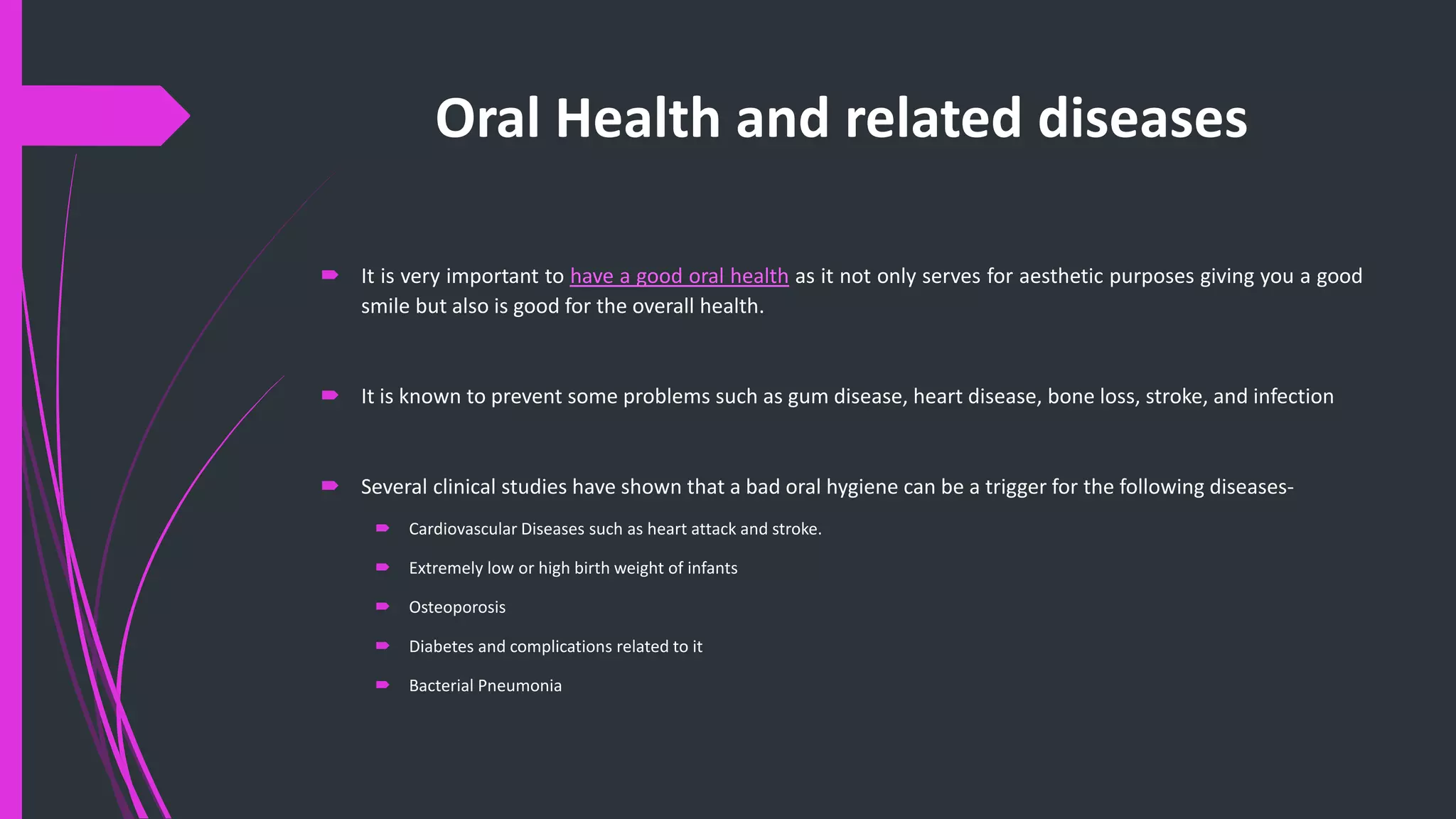 Oral Health and related diseases

It is very important to have a good oral health as it not only serves for aesthetic purposes giving you a good smile but also is good for the overall health.

It is known to prevent some problems such as gum disease, heart disease, bone loss, stroke, and infection

Several clinical studies have shown that a bad oral hygiene can be a trigger for the following diseases-

Cardiovascular Diseases such as heart attack and stroke.

Extremely low or high birth weight of infants

Osteoporosis

Diabetes and complications related to it

Bacterial Pneumonia